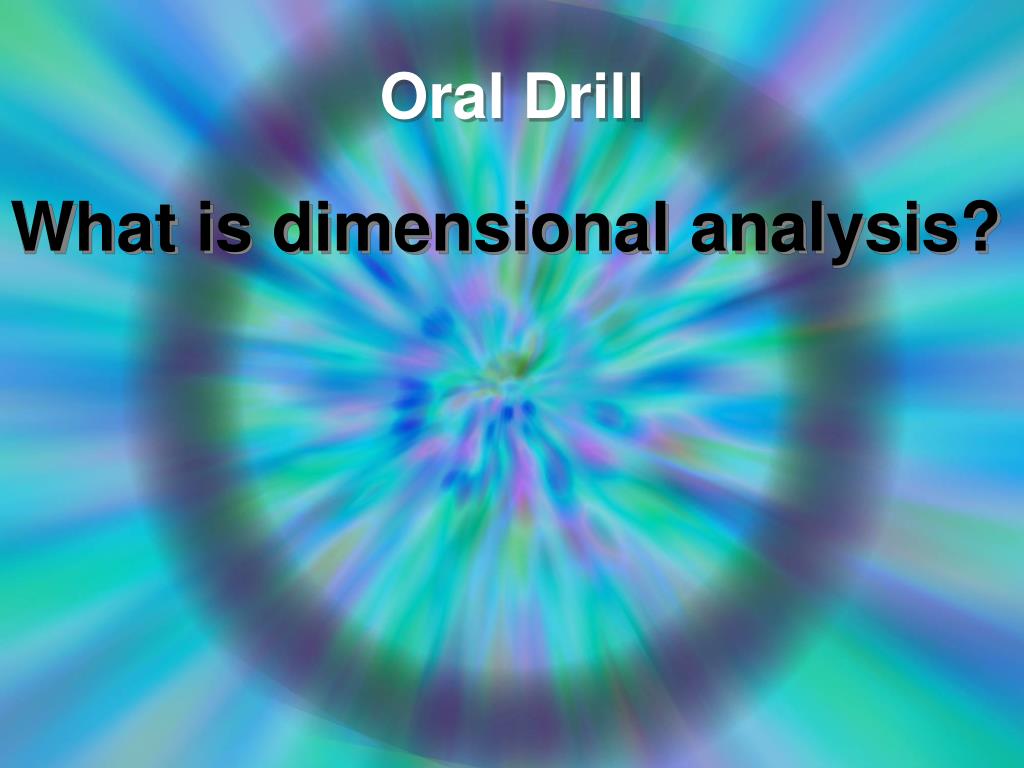 Oral Drill

What is dimensional analysis?